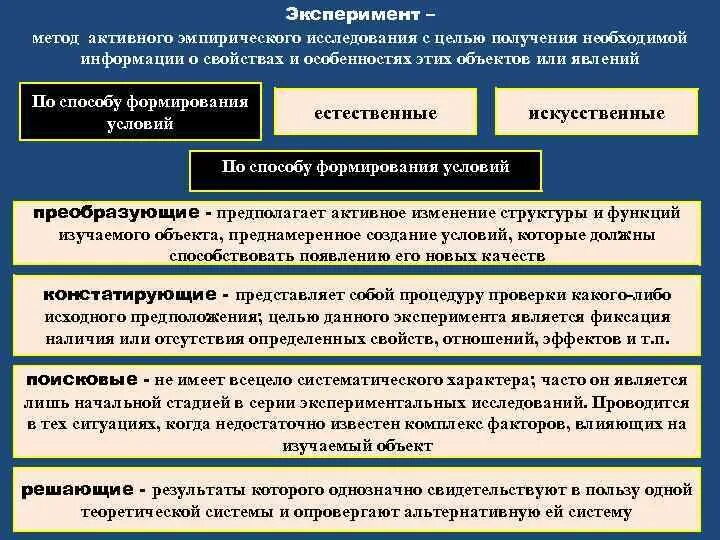 Эксперимент –
метод активного эмпирического исследования с целью получения необходимой информации о свойствах и особенностях этих объектов или явлений

По способу формирования условий

естественные

искусственные

По способу формирования условий

преобразующие - предполагает активное изменение структуры и функций изучаемого объекта, преднамеренное создание условий, которые должны способствовать появлению его новых качеств

констатирующие - представляет собой процедуру проверки какого-либо исходного предположения; целью данного эксперимента является фиксация наличия или отсутствия определенных свойств, отношений, эффектов и т.п.

поисковые - не имеет всецело систематического характера; часто он является лишь начальной стадией в серии экспериментальных исследований. Проводится в тех ситуациях, когда недостаточно известен комплекс факторов, влияющих на изучаемый объект

решающие - результаты которого однозначно свидетельствуют в пользу одной теоретической системы и опровергают альтернативную ей систему